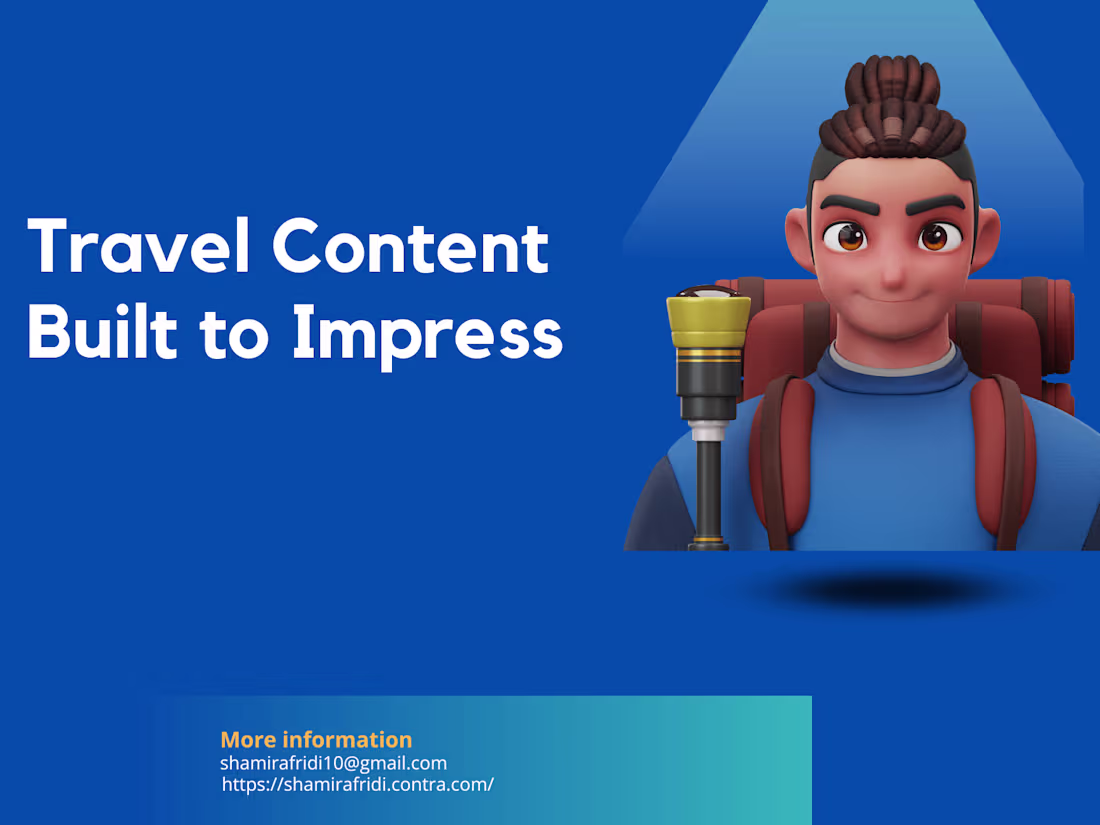 Travel Content Built to Impress

More information
shamirafridi10@gmail.com
https://shamirafridi.contra.com/